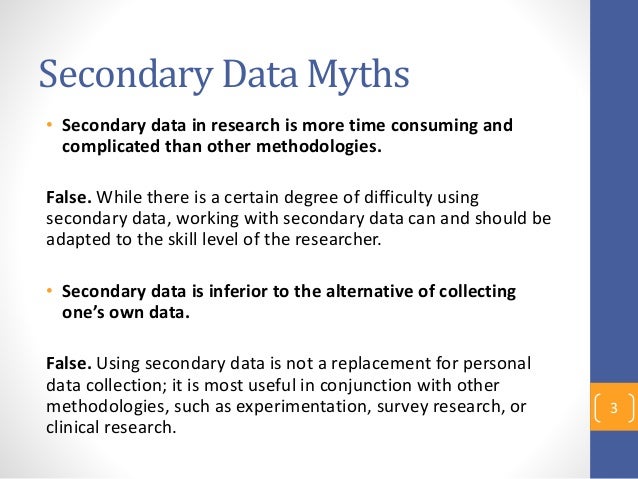 Secondary Data Myths

• Secondary data in research is more time consuming and complicated than other methodologies.

False. While there is a certain degree of difficulty using secondary data, working with secondary data can and should be adapted to the skill level of the researcher.

• Secondary data is inferior to the alternative of collecting one's own data.

False. Using secondary data is not a replacement for personal data collection; it is most useful in conjunction with other methodologies, such as experimentation, survey research, or clinical research.

3